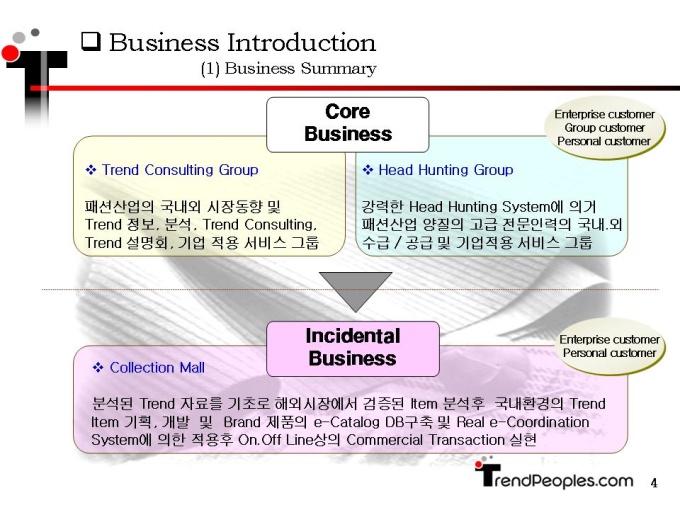 ❑ Business Introduction
(1) Business Summary

Core Business

Enterprise customer
Group customer
Personal customer

❖ Trend Consulting Group

패션산업의 국내외 시장동향 및 Trend 정보, 분석, Trend Consulting, Trend 설명회, 기업 적용 서비스 그룹

❖ Head Hunting Group

강력한 Head Hunting System에 의거 패션산업 양질의 고급 전문인력의 국내.외 수급 / 공급 및 기업적용 서비스 그룹

Incidental Business

Enterprise customer
Personal customer

❖ Collection Mall

분석된 Trend 자료를 기초로 해외시장에서 검증된 Item 분석후 국내환경의 Trend Item 기획, 개발 및 Brand 제품의 e-Catalog DB구축 및 Real e-Coordination System에 의한 적용후 On.Off Line상의 Commercial Transaction 실현

TrendPeoples.com 4